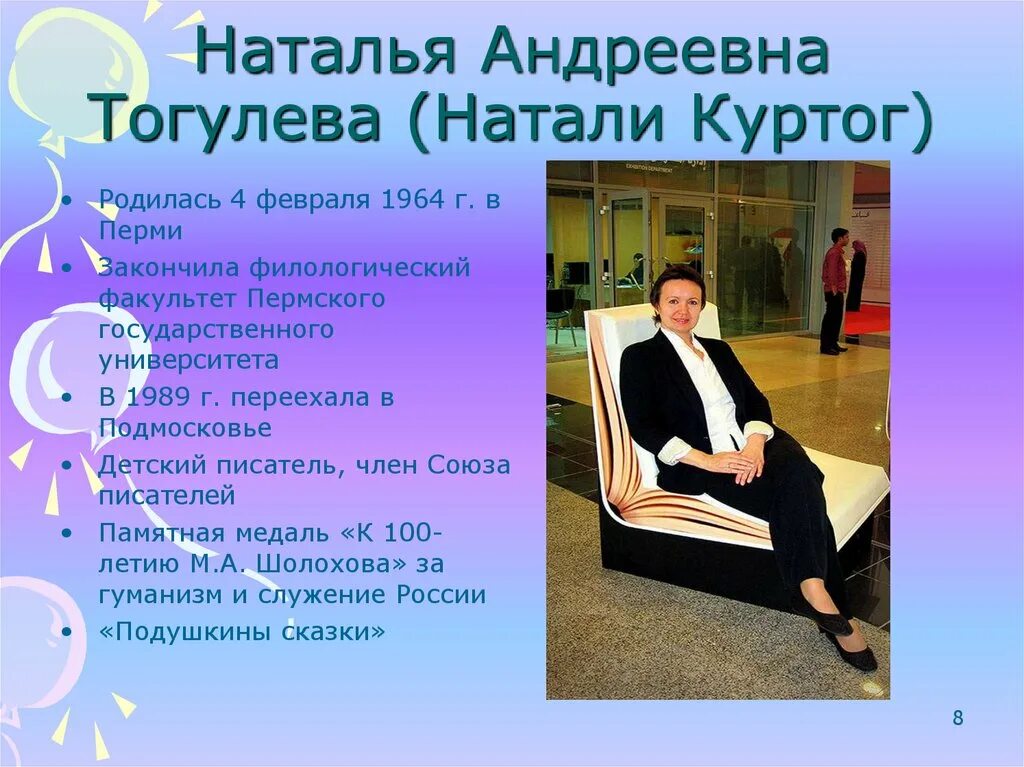 Наталья Андреевна Тогулева (Натали Куртог)

• Родилась 4 февраля 1964 г. в Перми
• Закончила филологический факультет Пермского государственного университета
• В 1989 г. переехала в Подмосковье
• Детский писатель, член Союза писателей
• Памятная медаль «К 100-летию М.А. Шолохова» за гуманизм и служение России
• «Подушкины сказки»

8